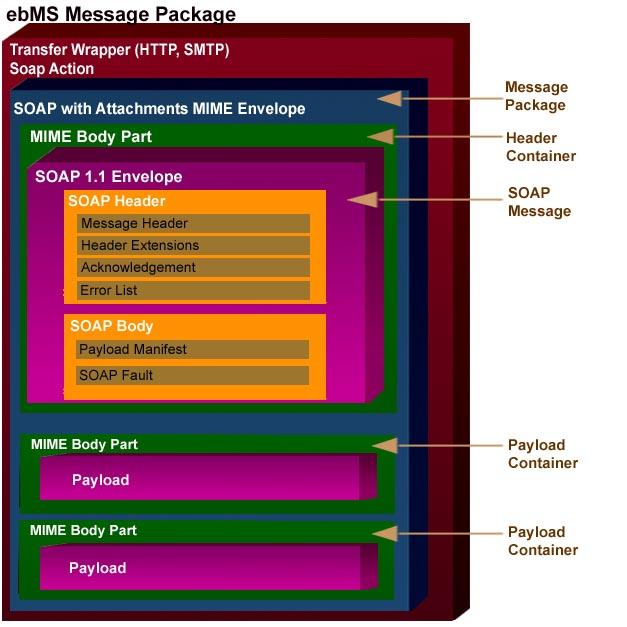 ebMS Message Package

Transfer Wrapper (HTTP, SMTP)
Soap Action

SOAP with Attachments MIME Envelope

MIME Body Part

SOAP 1.1 Envelope

SOAP Header

Message Header

Header Extensions

Acknowledgement

Error List

SOAP Body

Payload Manifest

SOAP Fault

MIME Body Part

Payload

MIME Body Part

Payload

Message Package

Header Container

SOAP Message

Payload Container

Payload Container